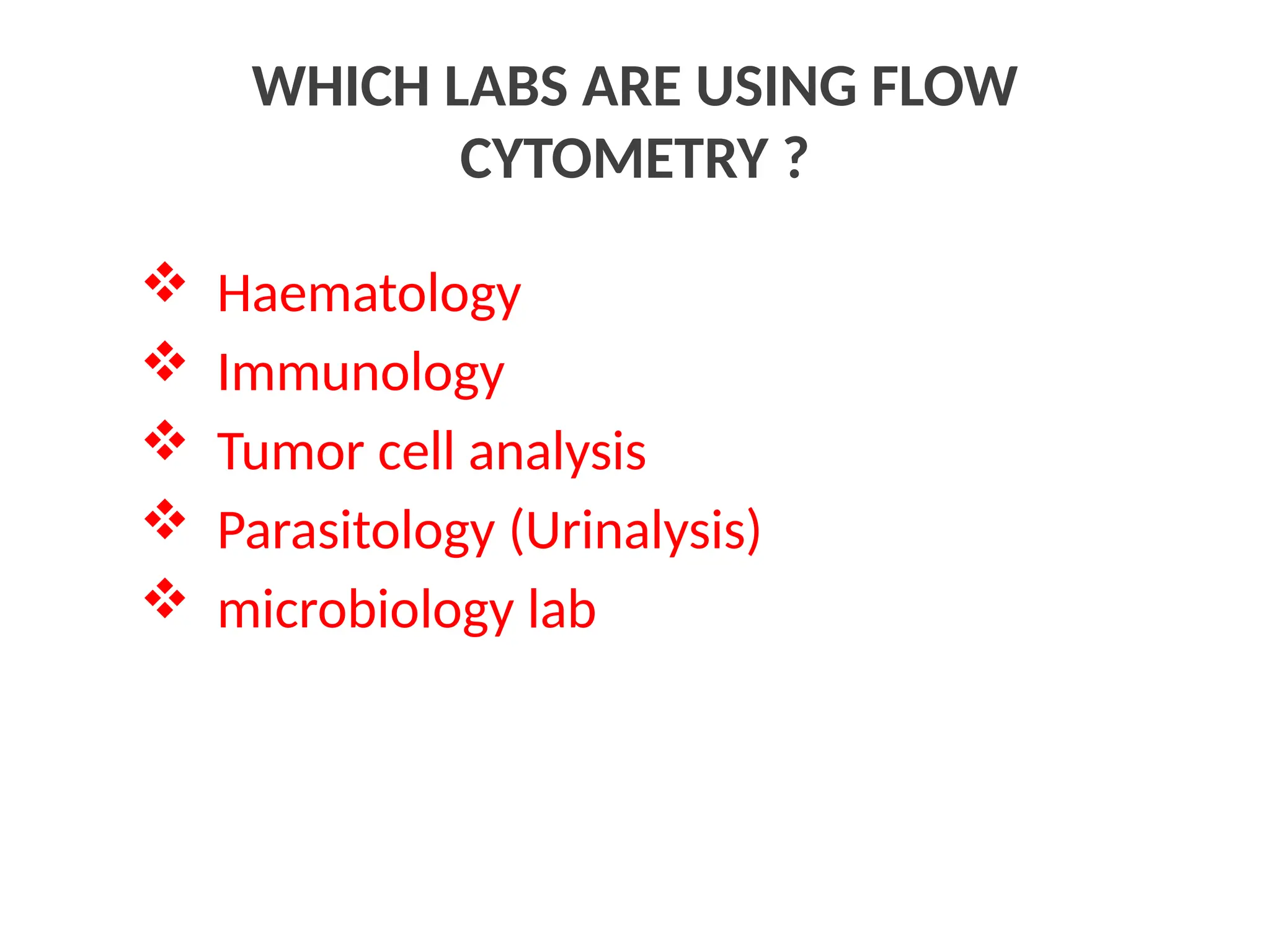 WHICH LABS ARE USING FLOW CYTOMETRY ?

❖ Haematology
❖ Immunology
❖ Tumor cell analysis
❖ Parasitology (Urinalysis)
❖ microbiology lab